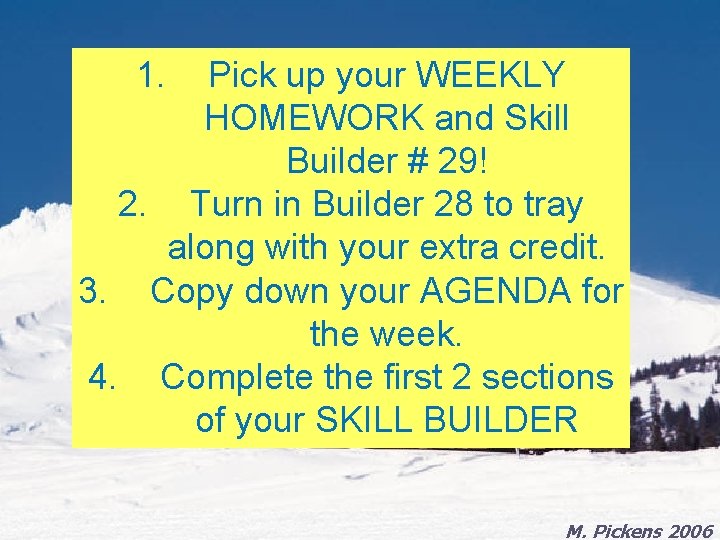 1. Pick up your WEEKLY HOMEWORK and Skill Builder # 29!

2. Turn in Builder 28 to tray along with your extra credit.

3. Copy down your AGENDA for the week.

4. Complete the first 2 sections of your SKILL BUILDER

M. Pickens 2006